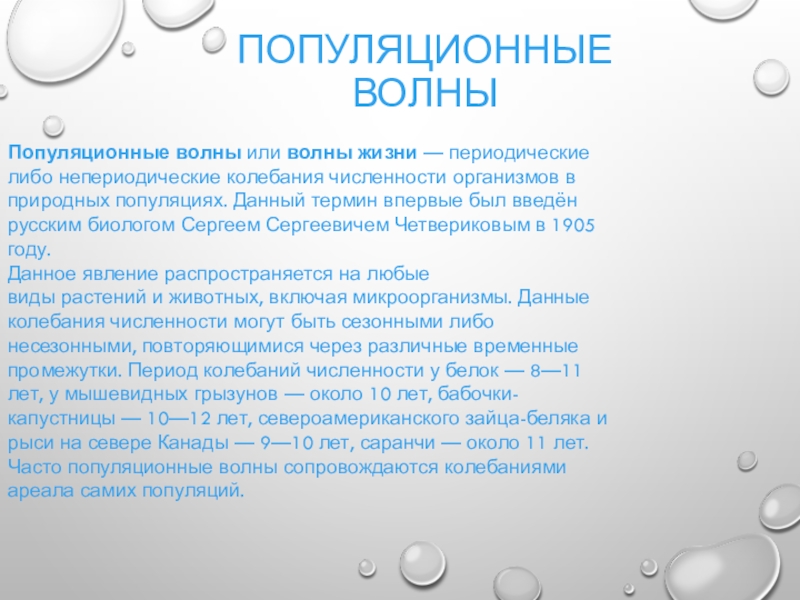 ПОПУЛЯЦИОННЫЕ ВОЛНЫ

Популяционные волны или волны жизни — периодические либо непериодические колебания численности организмов в природных популяциях. Данный термин впервые был введён русским биологом Сергеем Сергеевичем Четвериковым в 1905 году.
Данное явление распространяется на любые виды растений и животных, включая микроорганизмы. Данные колебания численности могут быть сезонными либо несезонными, повторяющимися через различные временные промежутки. Период колебаний численности у белок — 8—11 лет, у мышевидных грызунов — около 10 лет, бабочки-капустницы — 10—12 лет, североамериканского зайца-беляка и рыси на севере Канады — 9—10 лет, саранчи — около 11 лет. Часто популяционные волны сопровождаются колебаниями ареала самих популяций.